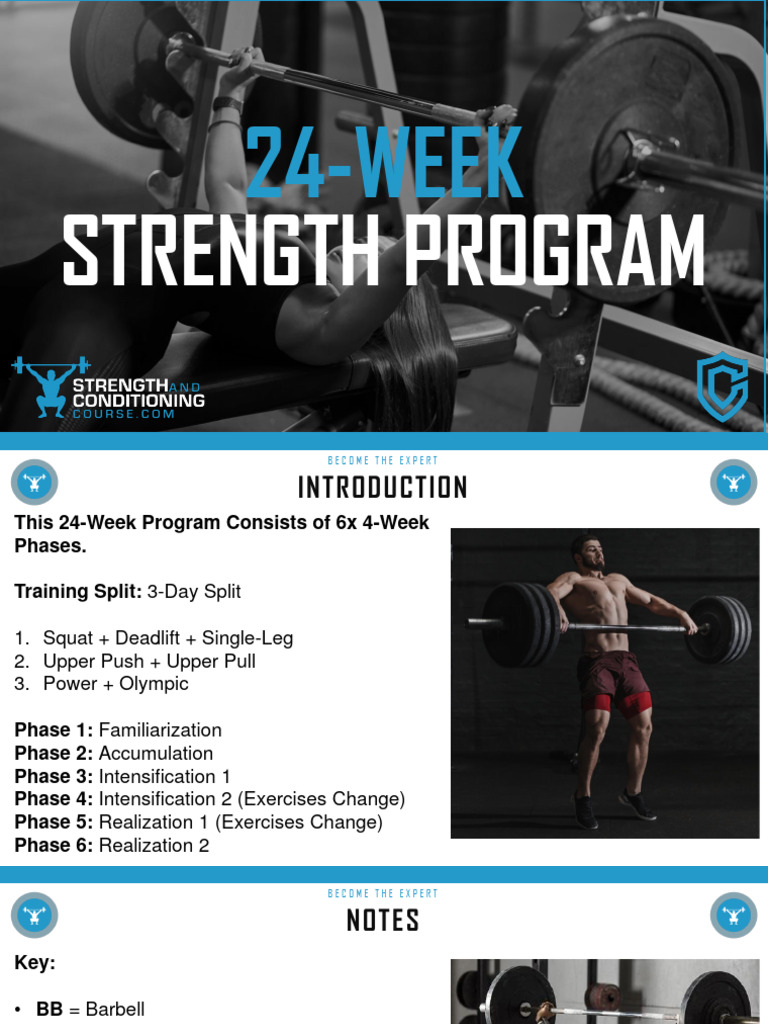 24-WEEK
STRENGTH PROGRAM

STRENGTH AND CONDITIONING COURSE.COM

BECOME THE EXPERT

INTRODUCTION

This 24-Week Program Consists of 6x 4-Week Phases.

Training Split: 3-Day Split

1. Squat + Deadlift + Single-Leg
2. Upper Push + Upper Pull
3. Power + Olympic

Phase 1: Familiarization
Phase 2: Accumulation
Phase 3: Intensification 1
Phase 4: Intensification 2 (Exercises Change)
Phase 5: Realization 1 (Exercises Change)
Phase 6: Realization 2

BECOME THE EXPERT

NOTES

Key:

• BB = Barbell